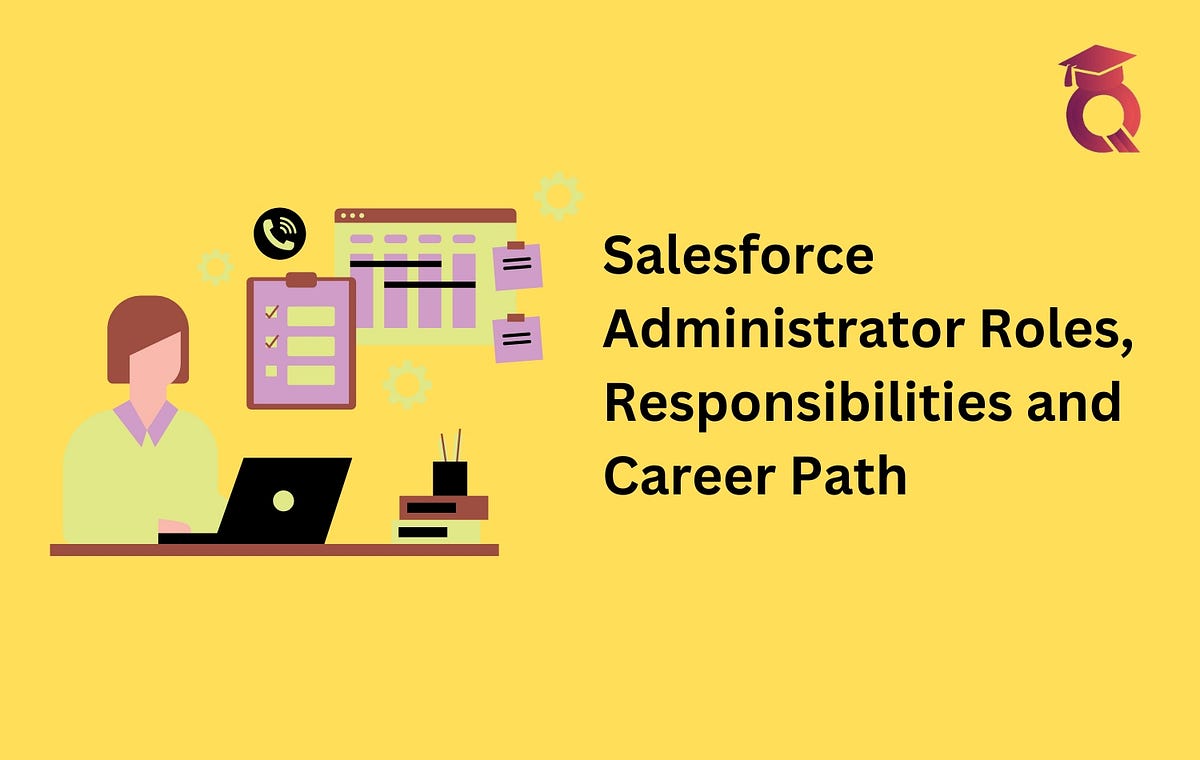 Salesforce Administrator Roles, Responsibilities and Career Path